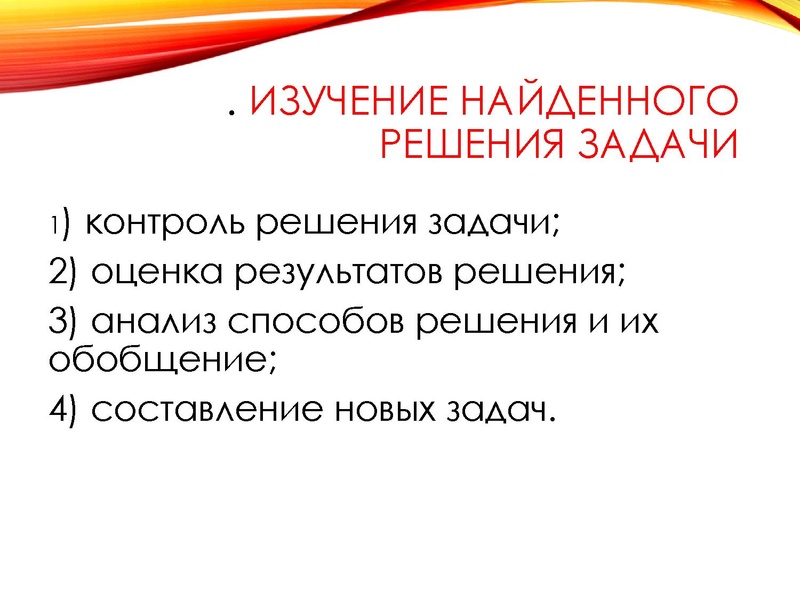 . ИЗУЧЕНИЕ НАЙДЕННОГО РЕШЕНИЯ ЗАДАЧИ

1) контроль решения задачи;

2) оценка результатов решения;

3) анализ способов решения и их обобщение;

4) составление новых задач.